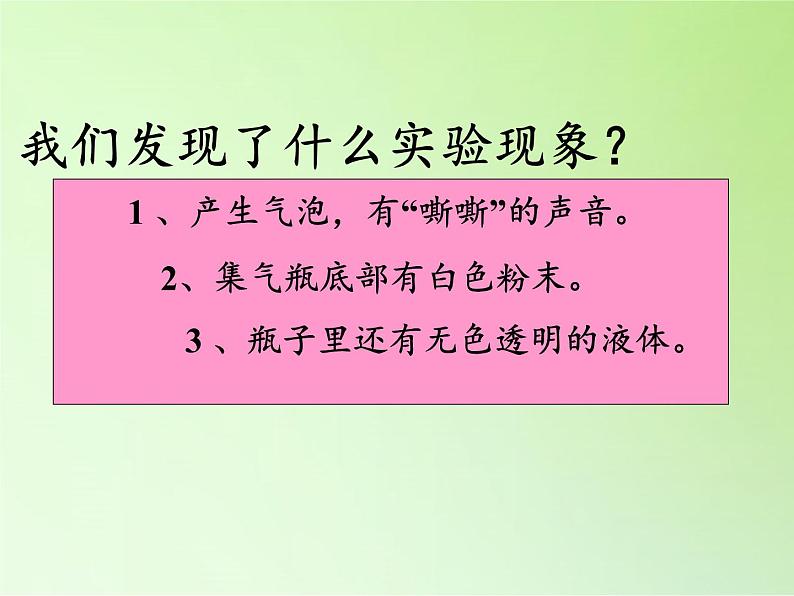 我们发现了什么实验现象？

1、产生气泡，有“嘶嘶”的声音。

2、集气瓶底部有白色粉末。

3、瓶子里还有无色透明的液体。